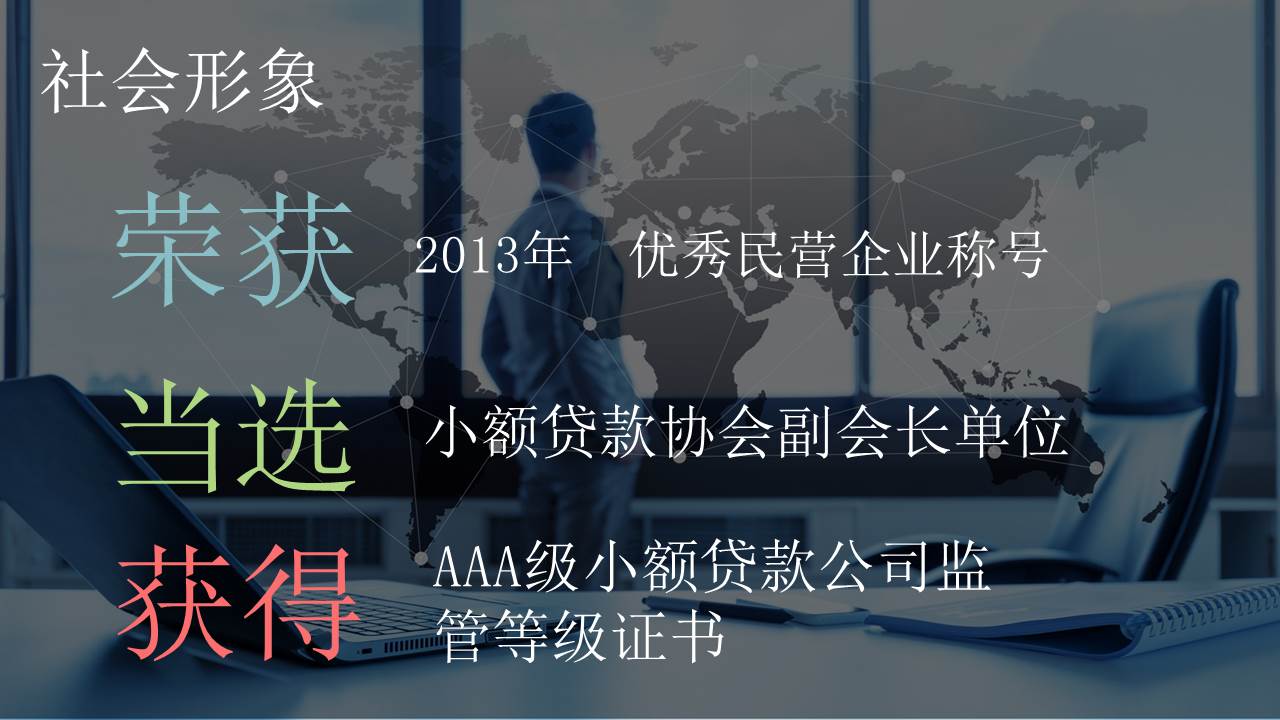 社会形象

荣获 2013年 优秀民营企业称号

当选 小额贷款协会副会长单位

获得 AAA级小额贷款公司监管等级证书